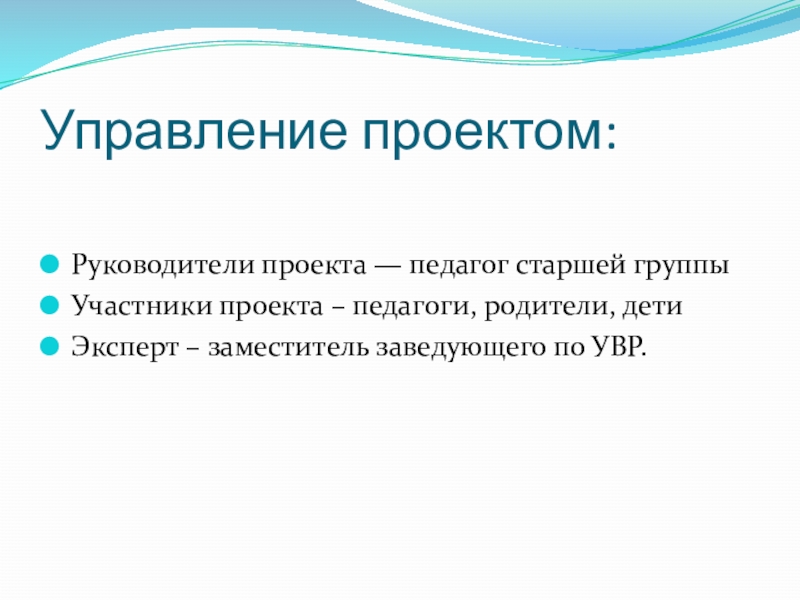 Управление проектом:

Руководители проекта — педагог старшей группы
Участники проекта – педагоги, родители, дети
Эксперт – заместитель заведующего по УВР.